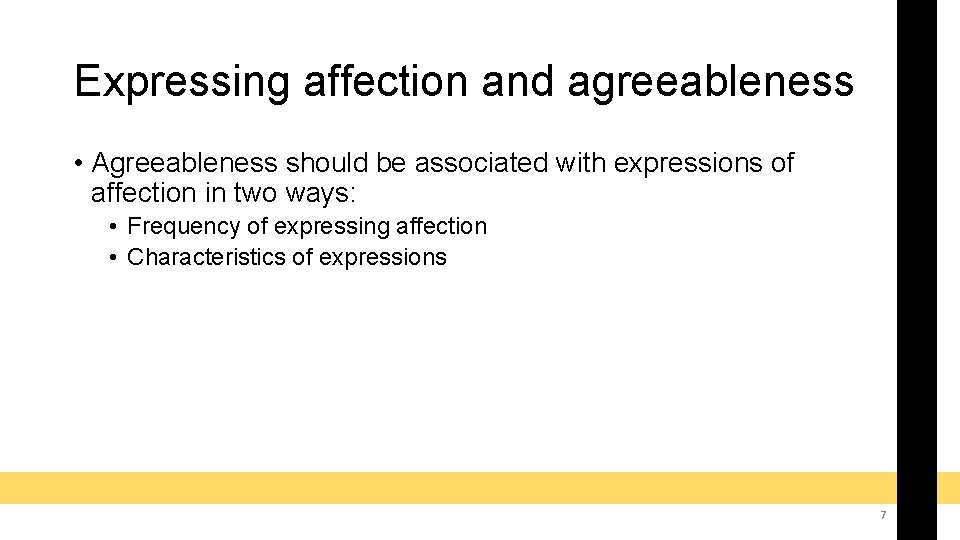 Expressing affection and agreeableness

• Agreeableness should be associated with expressions of affection in two ways:
  • Frequency of expressing affection
  • Characteristics of expressions

7